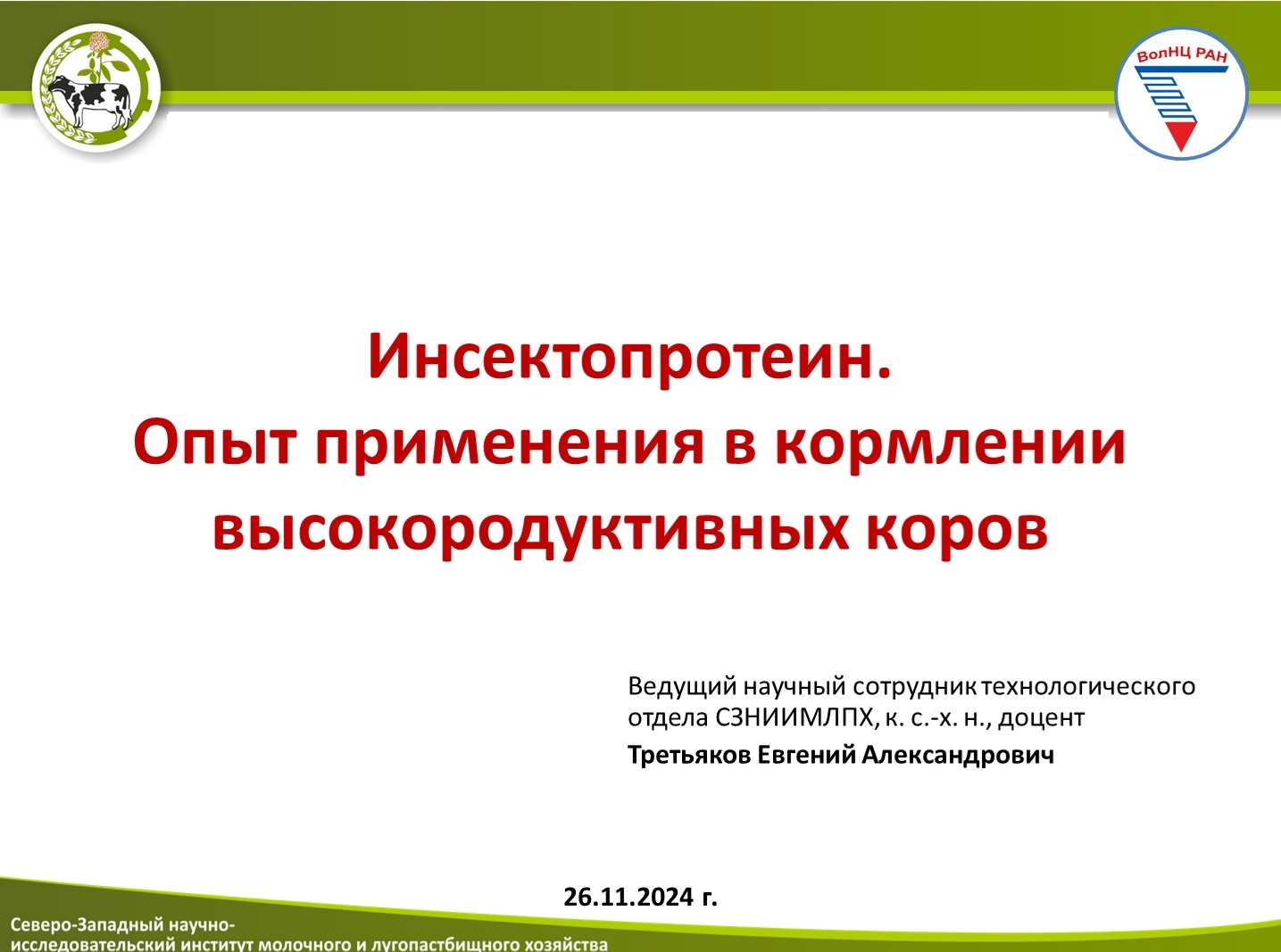 ВолНЦ РАН

Инсектопротеин.
Опыт применения в кормлении высокородуктивных коров

Ведущий научный сотрудник технологического отдела СЗНИИМЛПХ, к. с.-х. н., доцент
Третьяков Евгений Александрович

26.11.2024 г.

Северо-Западный научно-исследовательский институт молочного и лугопастбищного хозяйства